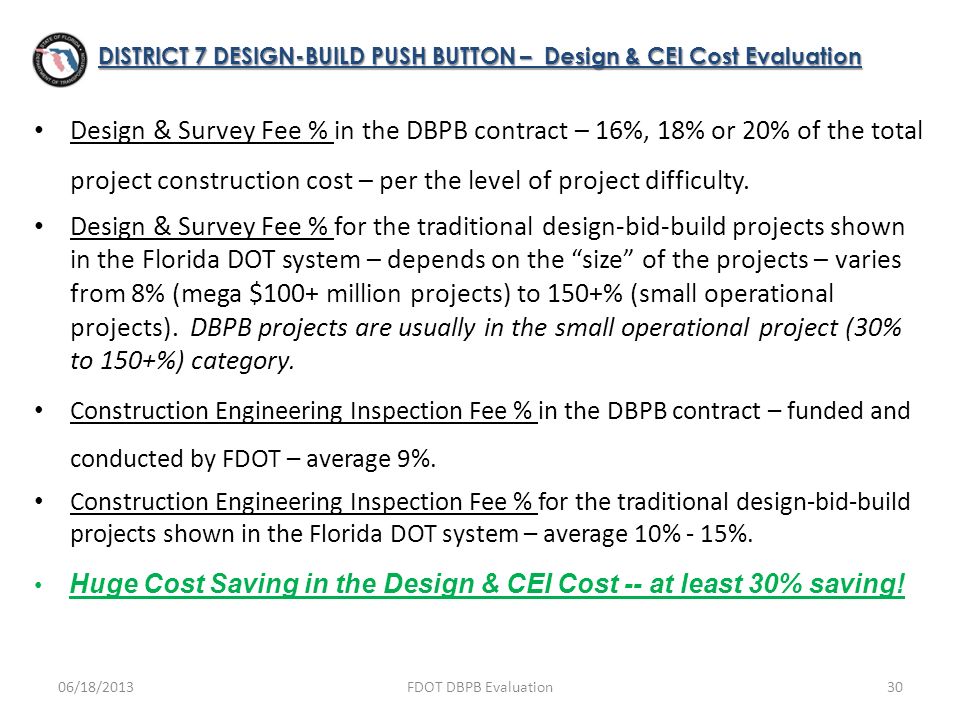 DISTRICT 7 DESIGN-BUILD PUSH BUTTON – Design & CEI Cost Evaluation

• Design & Survey Fee % in the DBPB contract – 16%, 18% or 20% of the total project construction cost – per the level of project difficulty.

• Design & Survey Fee % for the traditional design-bid-build projects shown in the Florida DOT system – depends on the "size" of the projects – varies from 8% (mega $100+ million projects) to 150+% (small operational projects). DBPB projects are usually in the small operational project (30% to 150+%) category.

• Construction Engineering Inspection Fee % in the DBPB contract – funded and conducted by FDOT – average 9%.

• Construction Engineering Inspection Fee % for the traditional design-bid-build projects shown in the Florida DOT system – average 10% - 15%.

• Huge Cost Saving in the Design & CEI Cost -- at least 30% saving!

06/18/2013 FDOT DBPB Evaluation 30